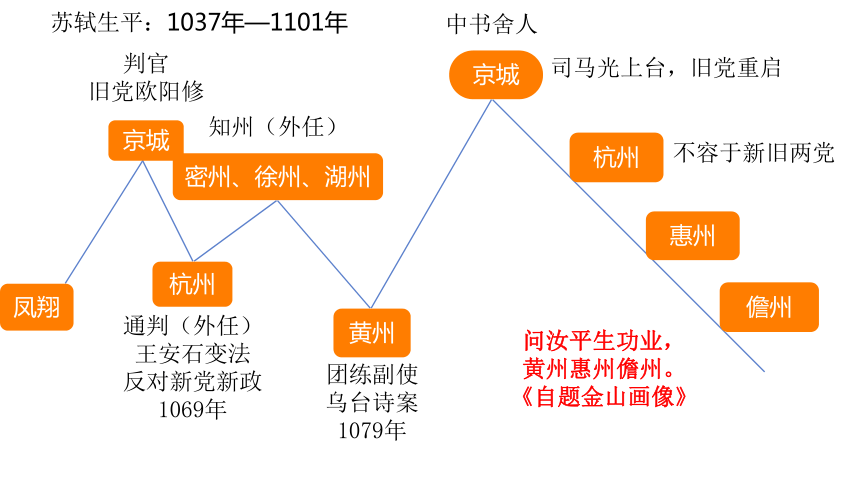 苏轼生平：1037年—1101年

判官
旧党欧阳修

京城

知州（外任）

密州、徐州、湖州

凤翔

杭州

通判（外任）
王安石变法
反对新党新政
1069年

黄州

团练副使
乌台诗案
1079年

中书舍人

京城

司马光上台，旧党重启

杭州

不容于新旧两党

惠州

儋州

问汝平生功业，
黄州惠州儋州。
《自题金山画像》